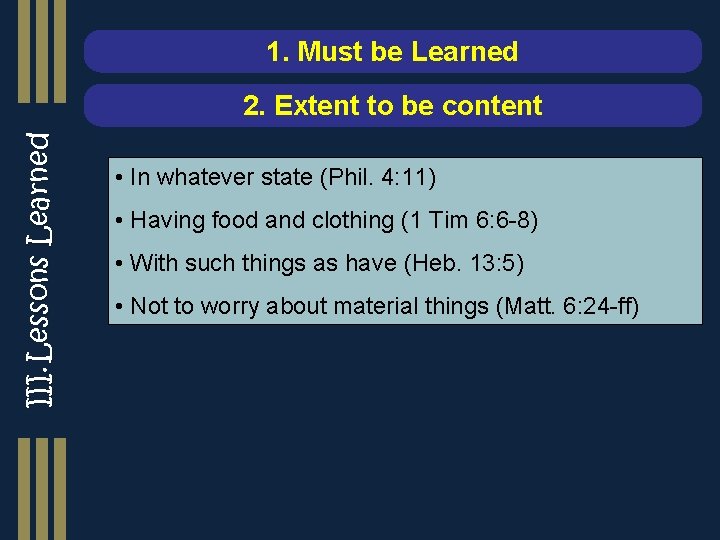 III. Lessons Learned

1. Must be Learned

2. Extent to be content

• In whatever state (Phil. 4:11)
• Having food and clothing (1 Tim 6:6-8)
• With such things as have (Heb. 13:5)
• Not to worry about material things (Matt. 6:24-ff)